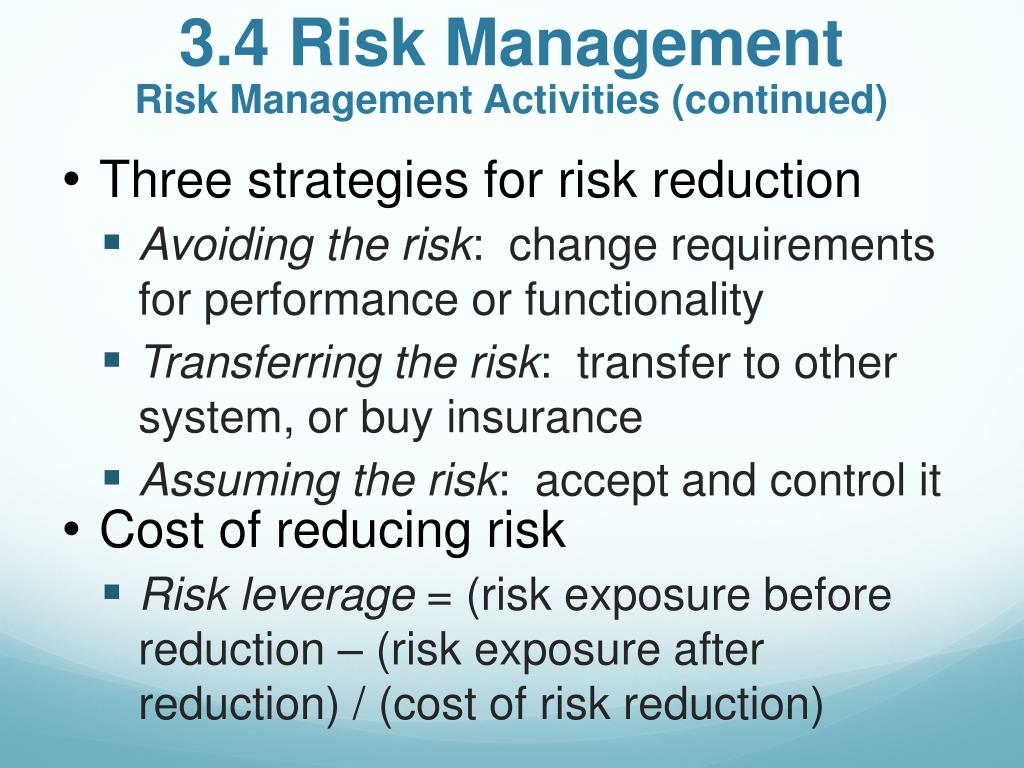 3.4 Risk Management
Risk Management Activities (continued)

• Three strategies for risk reduction
▪ Avoiding the risk: change requirements for performance or functionality
▪ Transferring the risk: transfer to other system, or buy insurance
▪ Assuming the risk: accept and control it

• Cost of reducing risk
▪ Risk leverage = (risk exposure before reduction – (risk exposure after reduction) / (cost of risk reduction)